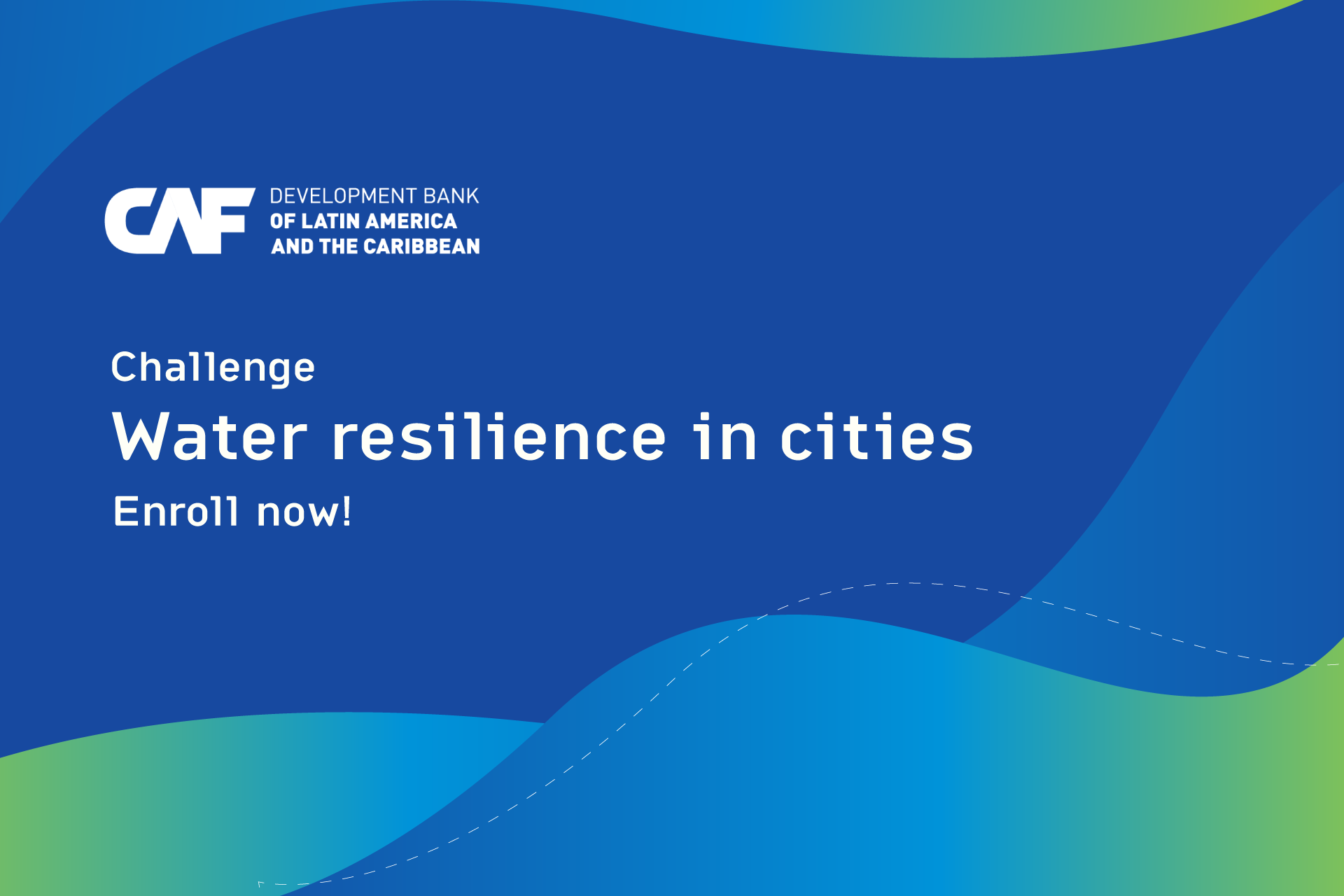 CAF DEVELOPMENT BANK OF LATIN AMERICA AND THE CARIBBEAN

Challenge

Water resilience in cities

Enroll now!